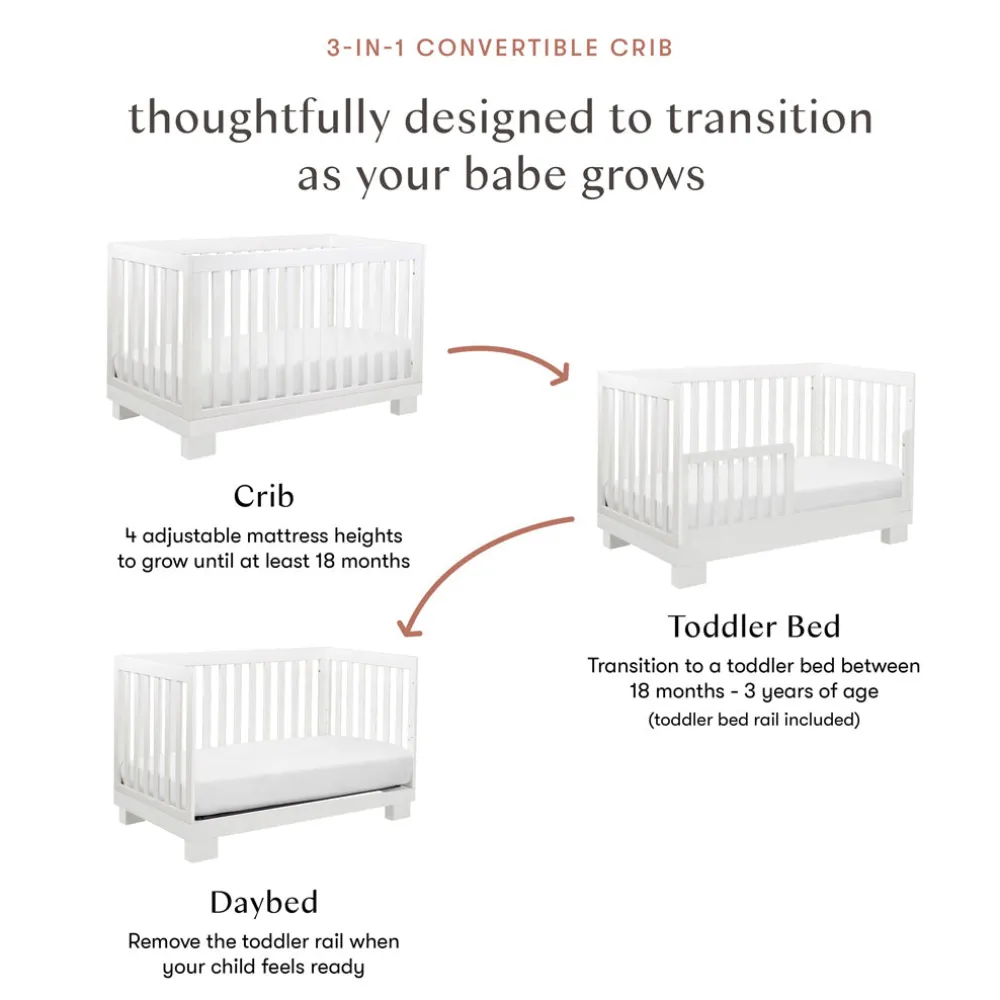 3-IN-1 CONVERTIBLE CRIB

thoughtfully designed to transition as your babe grows

Crib
4 adjustable mattress heights to grow until at least 18 months

Toddler Bed
Transition to a toddler bed between 18 months - 3 years of age
(toddler bed rail included)

Daybed
Remove the toddler rail when your child feels ready